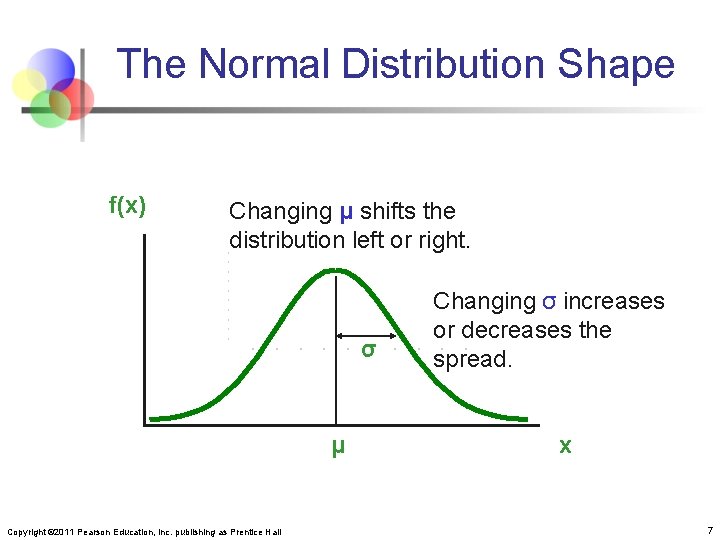 The Normal Distribution Shape

f(x)

Changing μ shifts the distribution left or right.

Changing σ increases or decreases the spread.

σ

μ

x

Copyright ©2011 Pearson Education, Inc. publishing as Prentice Hall

7